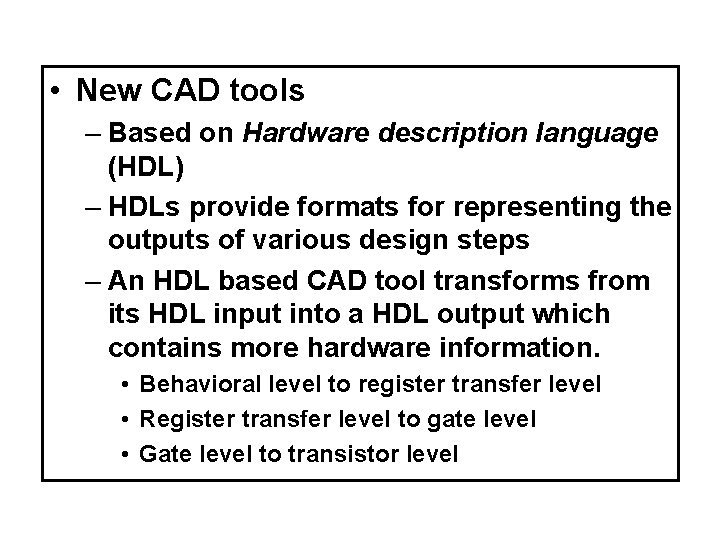 • New CAD tools
– Based on Hardware description language (HDL)
– HDLs provide formats for representing the outputs of various design steps
– An HDL based CAD tool transforms from its HDL input into a HDL output which contains more hardware information.
• Behavioral level to register transfer level
• Register transfer level to gate level
• Gate level to transistor level